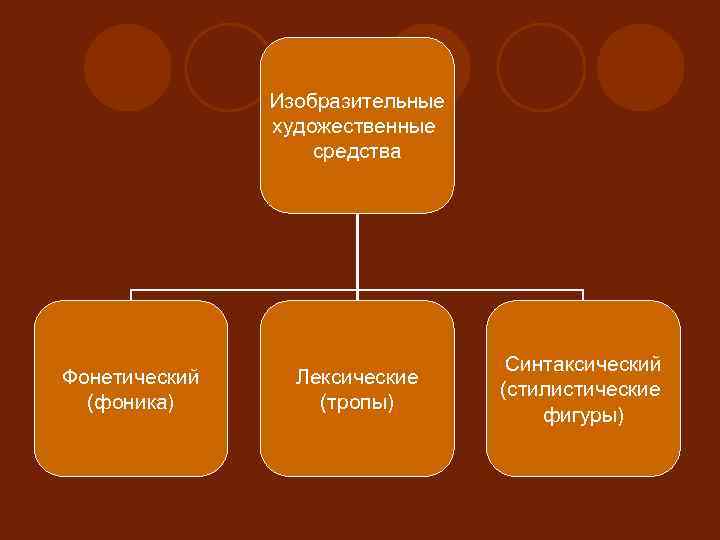 Изобразительные художественные средства

Фонетический (фоника)

Лексические (тропы)

Синтаксический (стилистические фигуры)